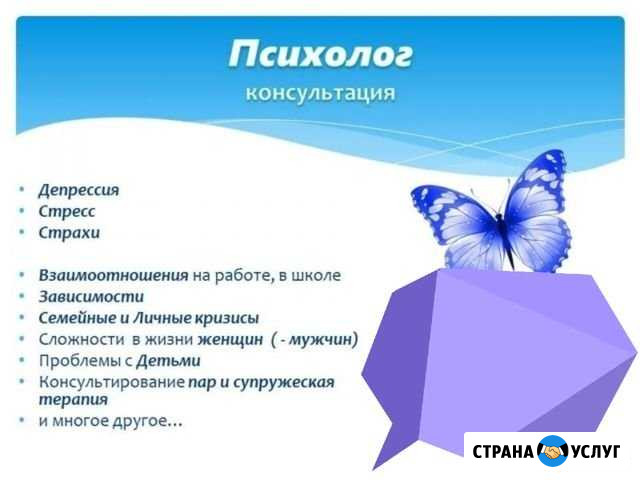 Психолог
консультация

• Депрессия
• Стресс
• Страхи

• Взаимоотношения на работе, в школе
• Зависимости
• Семейные и Личные кризисы
• Сложности в жизни женщин ( - мужчин)
• Проблемы с Детьми
• Консультирование пар и супружеская терапия
• и многое другое...

СТРАНА УСЛУГ